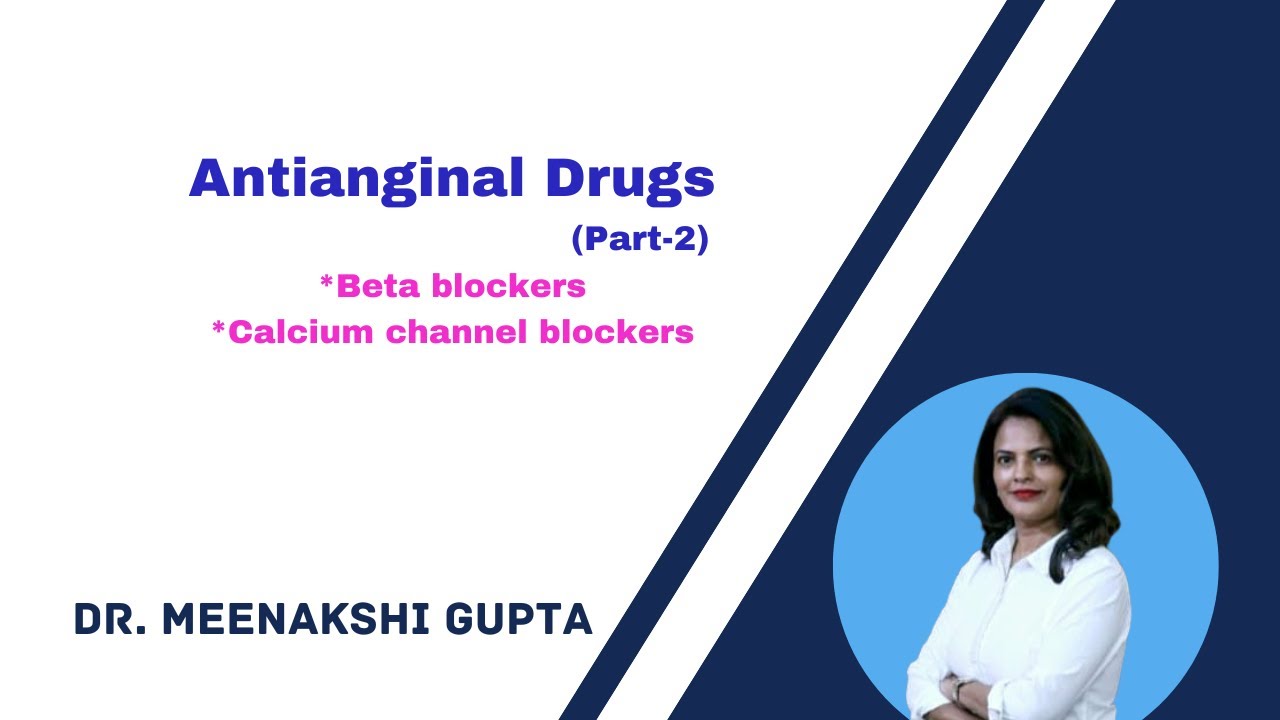 Antianginal Drugs
(Part-2)
*Beta blockers
*Calcium channel blockers

DR. MEENAKSHI GUPTA